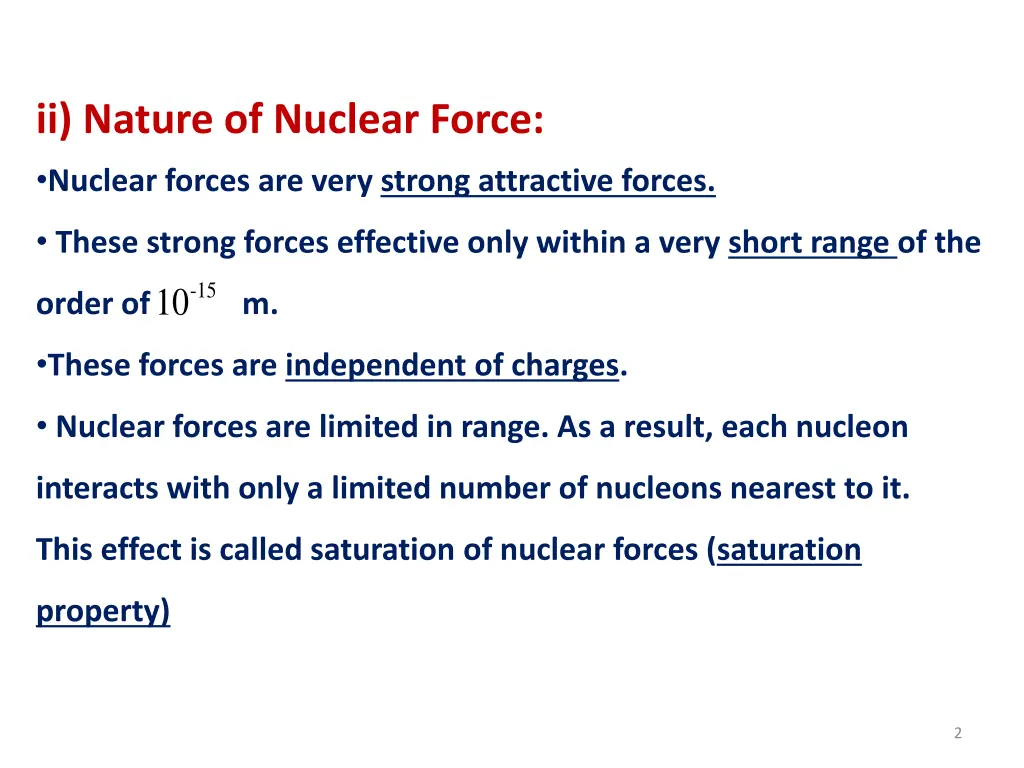 ii) Nature of Nuclear Force:

•Nuclear forces are very strong attractive forces.

• These strong forces effective only within a very short range of the order of $10^{-15}$ m.

•These forces are independent of charges.

• Nuclear forces are limited in range. As a result, each nucleon interacts with only a limited number of nucleons nearest to it. This effect is called saturation of nuclear forces (saturation property)

2